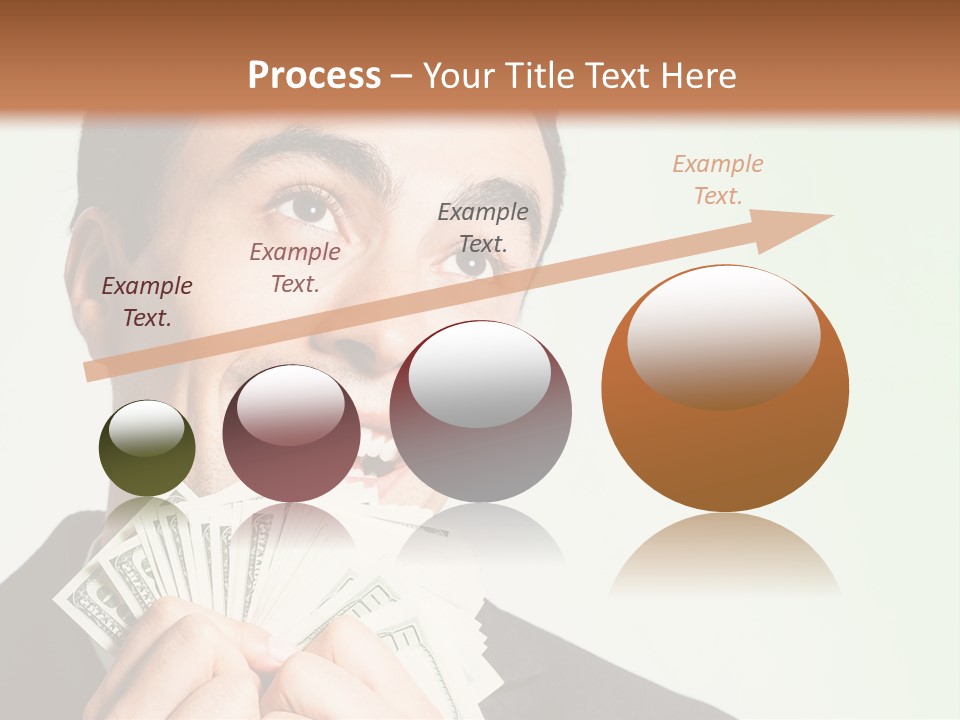 Process – Your Title Text Here

Example Text.

Example Text.

Example Text.

Example Text.